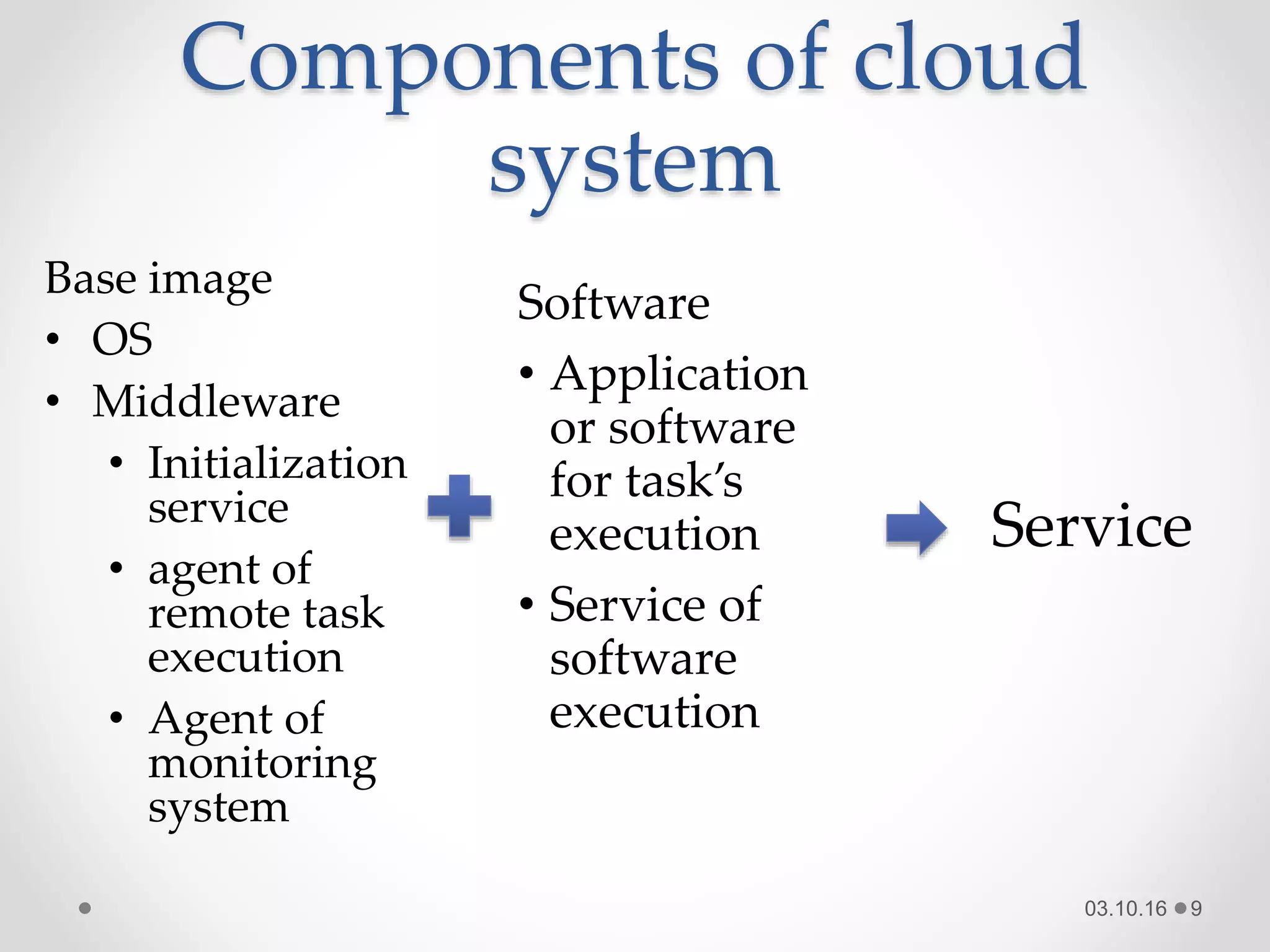 Components of cloud system

Base image
• OS
• Middleware
  • Initialization service
  • agent of remote task execution
  • Agent of monitoring system

Software
• Application or software for task's execution
• Service of software execution

Service

03.10.16 9